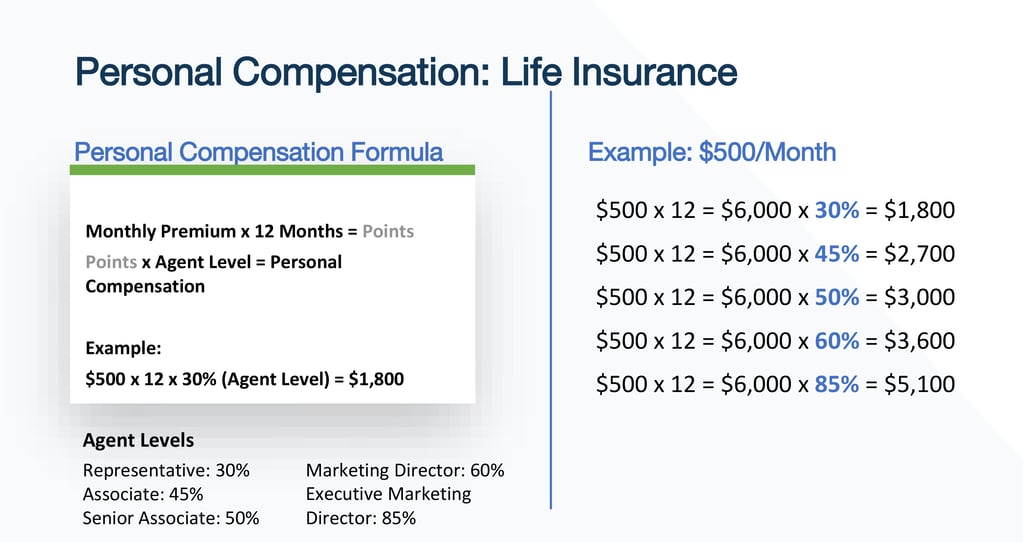 Personal Compensation: Life Insurance

Personal Compensation Formula

Monthly Premium x 12 Months = Points

Points x Agent Level = Personal Compensation

Example:
\$500 x 12 x 30% (Agent Level) = \$1,800

Agent Levels
Representative: 30%
Associate: 45%
Senior Associate: 50%

Marketing Director: 60%
Executive Marketing Director: 85%

Example: \$500/Month

\$500 x 12 = \$6,000 x 30% = \$1,800

\$500 x 12 = \$6,000 x 45% = \$2,700

\$500 x 12 = \$6,000 x 50% = \$3,000

\$500 x 12 = \$6,000 x 60% = \$3,600

\$500 x 12 = \$6,000 x 85% = \$5,100